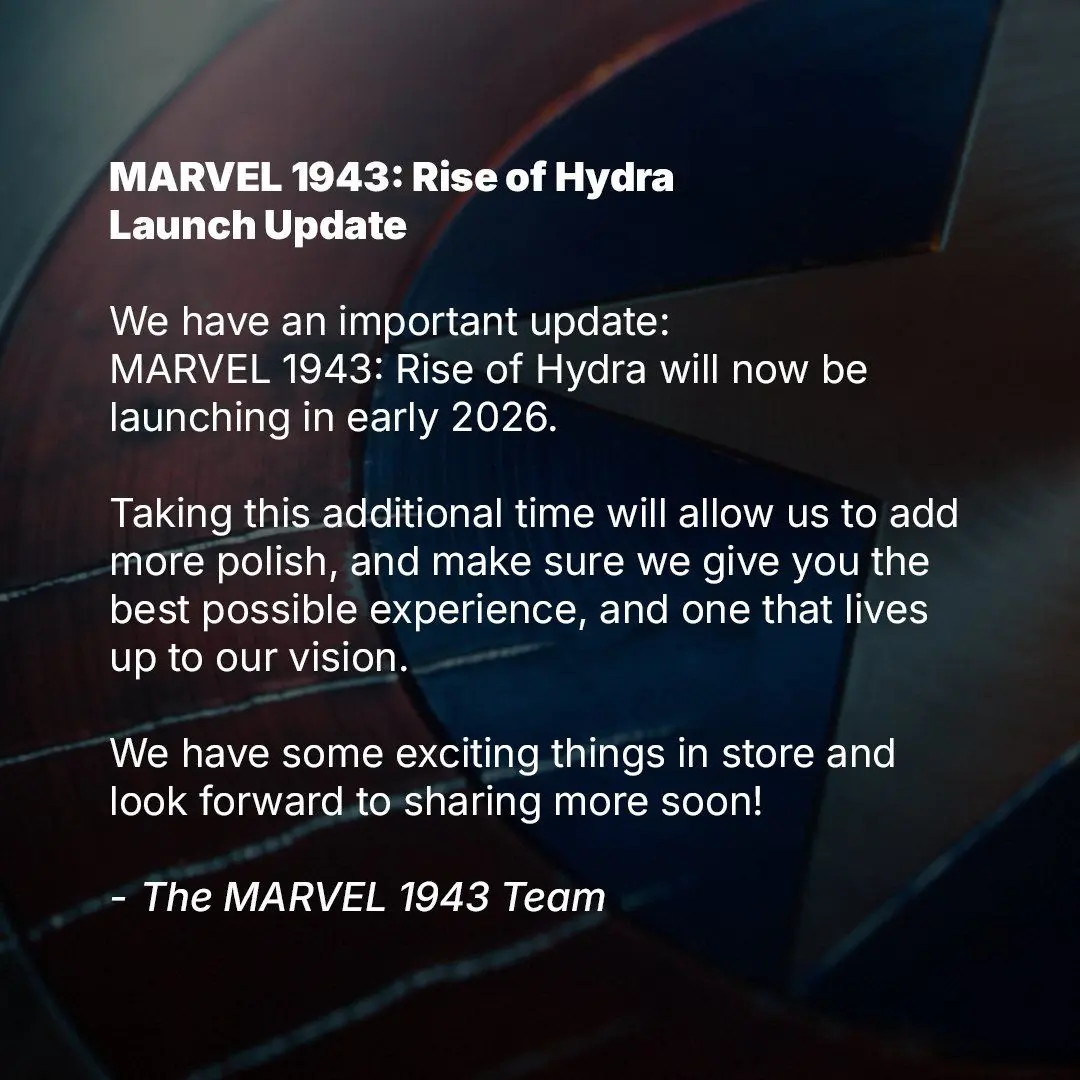 MARVEL 1943: Rise of Hydra
Launch Update

We have an important update:
MARVEL 1943: Rise of Hydra will now be launching in early 2026.

Taking this additional time will allow us to add more polish, and make sure we give you the best possible experience, and one that lives up to our vision.

We have some exciting things in store and look forward to sharing more soon!

- The MARVEL 1943 Team